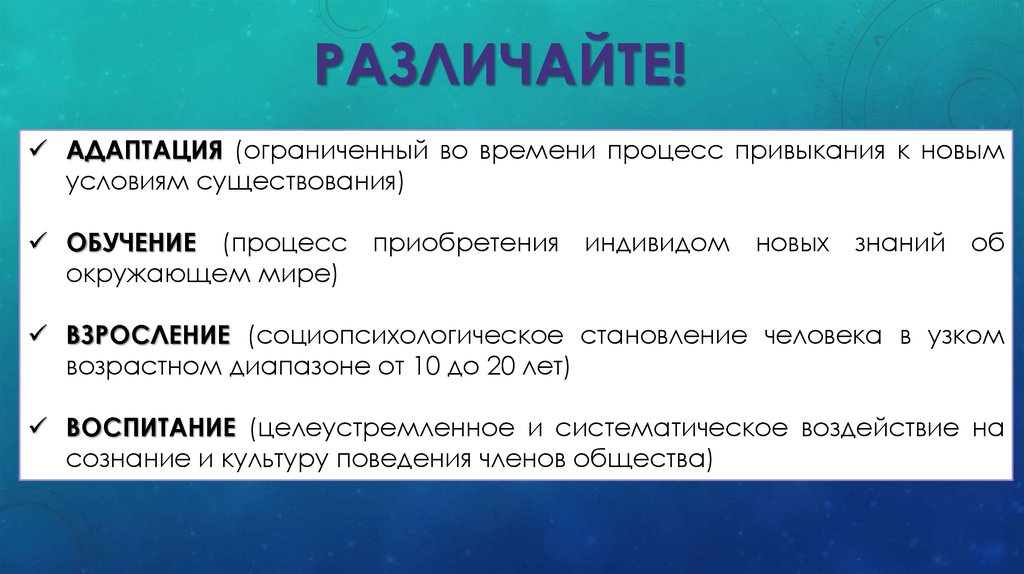 РАЗЛИЧАЙТЕ!

✓ АДАПТАЦИЯ (ограниченный во времени процесс привыкания к новым условиям существования)

✓ ОБУЧЕНИЕ (процесс приобретения индивидом новых знаний об окружающем мире)

✓ ВЗРОСЛЕНИЕ (социопсихологическое становление человека в узком возрастном диапазоне от 10 до 20 лет)

✓ ВОСПИТАНИЕ (целеустремленное и систематическое воздействие на сознание и культуру поведения членов общества)